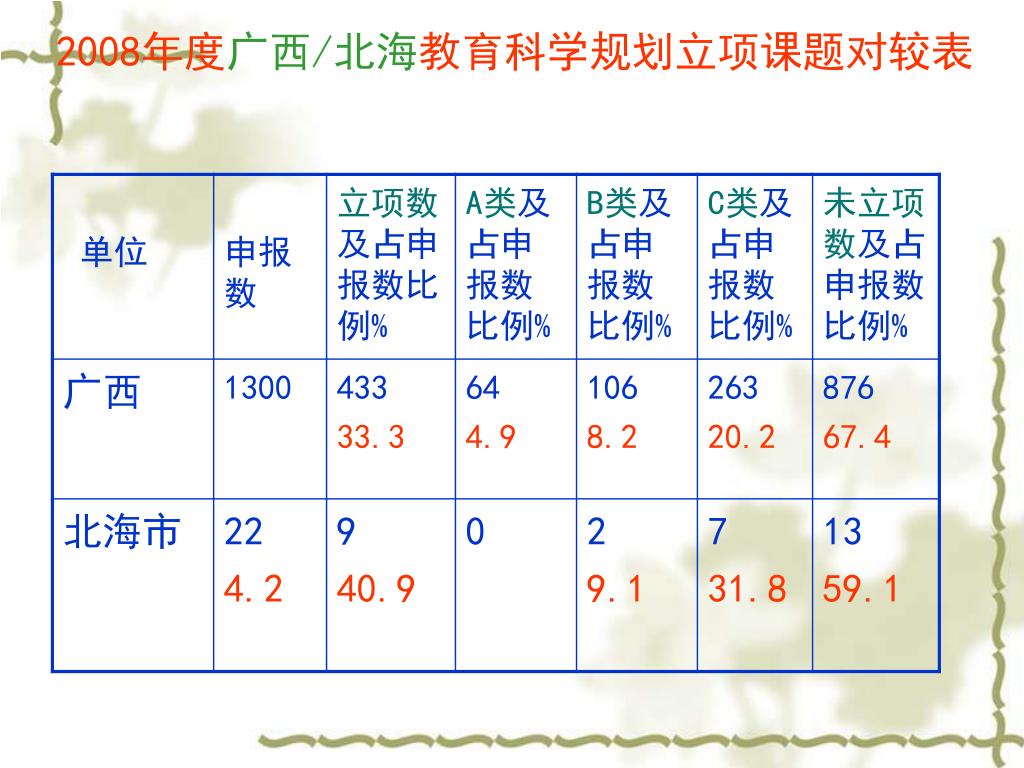 2008年度广西/北海教育科学规划立项课题对较表

| 单位 | 申报数 | 立项数及占申报数比例% | A类及占申报数比例% | B类及占申报数比例% | C类及占申报数比例% | 未立项数及占申报数比例% |
|---|---|---|---|---|---|---|
| 广西 | 1300 | 433 33.3 | 64 4.9 | 106 8.2 | 263 20.2 | 876 67.4 |
| 北海市 | 22 4.2 | 9 40.9 | 0 | 2 9.1 | 7 31.8 | 13 59.1 |